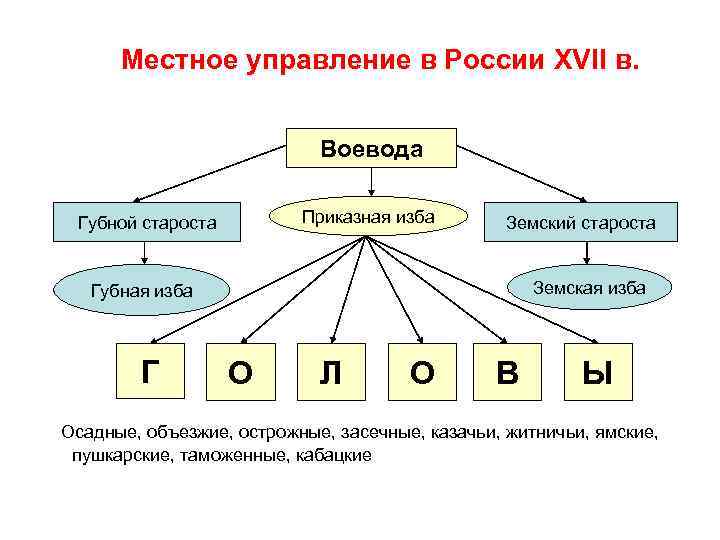 Местное управление в России XVII в.

Воевода

Губной староста

Приказная изба

Земский староста

Губная изба

Земская изба

Г

О

Л

О

В

Ы

Осадные, объезжие, острожные, засечные, казачьи, житничьи, ямские, пушкарские, таможенные, кабацкие